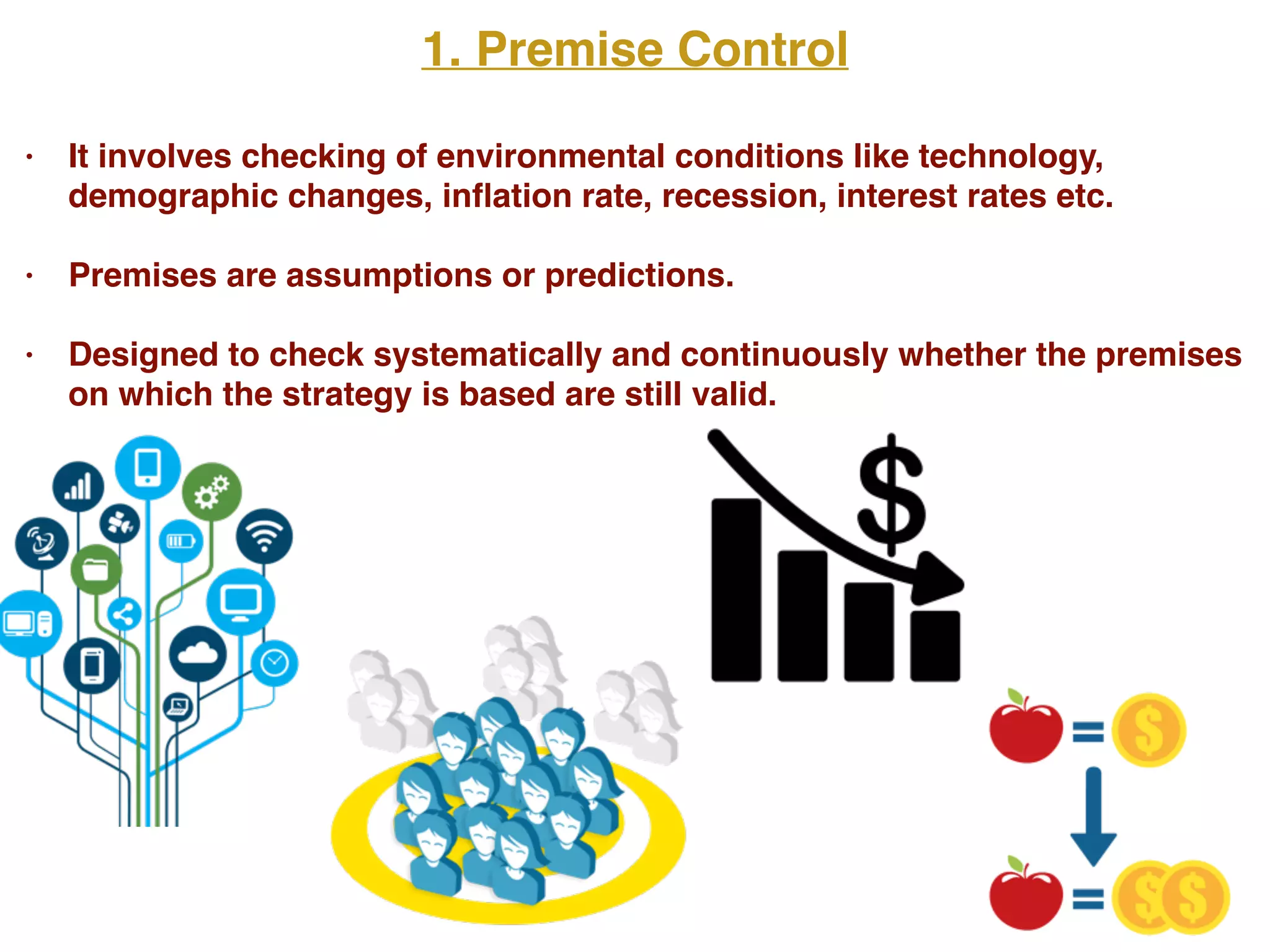 1. Premise Control

• It involves checking of environmental conditions like technology, demographic changes, inflation rate, recession, interest rates etc.

• Premises are assumptions or predictions.

• Designed to check systematically and continuously whether the premises on which the strategy is based are still valid.

$

= $

= $$